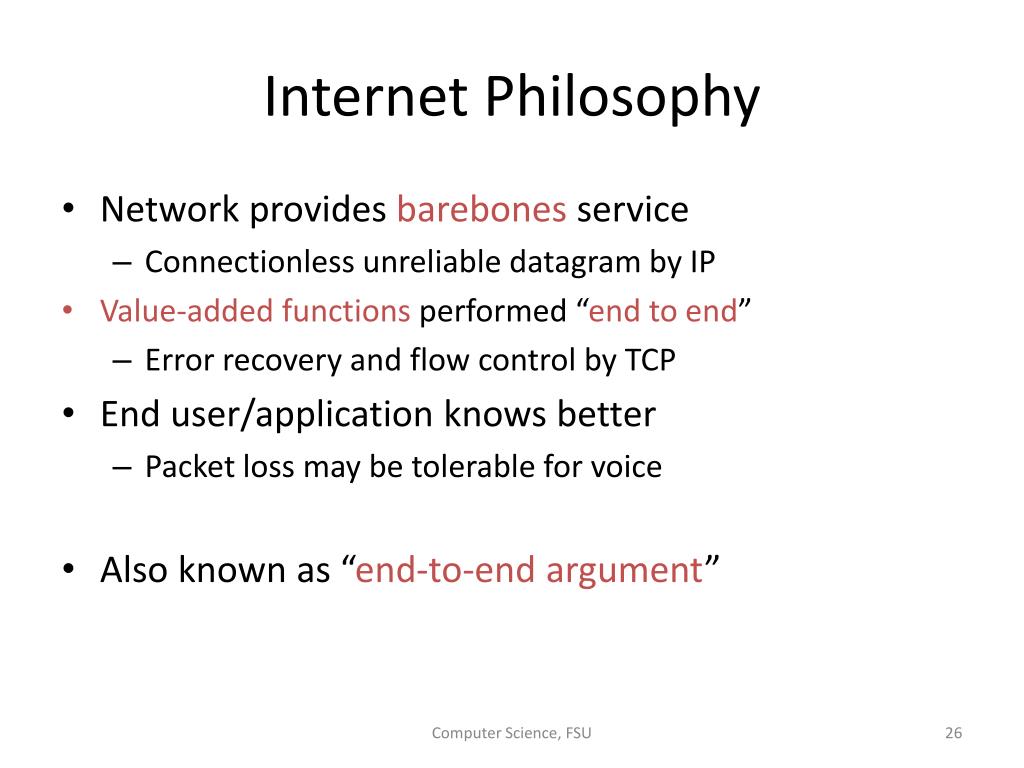 Internet Philosophy

• Network provides barebones service
– Connectionless unreliable datagram by IP
• Value-added functions performed “end to end”
– Error recovery and flow control by TCP
• End user/application knows better
– Packet loss may be tolerable for voice

• Also known as “end-to-end argument”

Computer Science, FSU

26